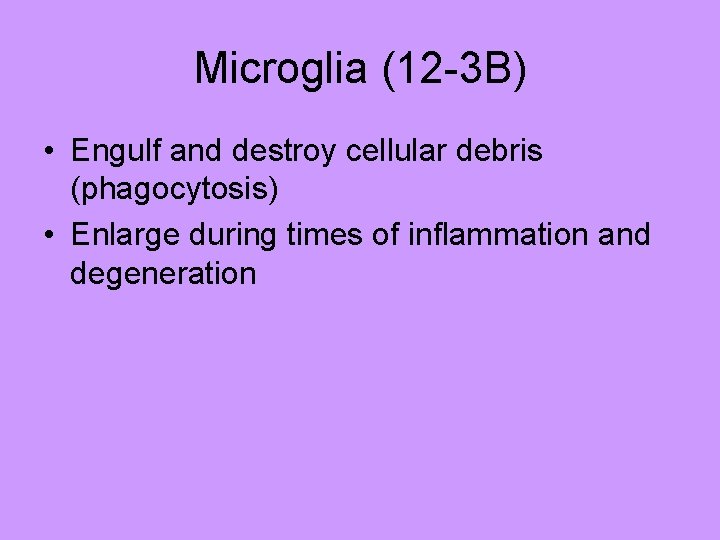 Microglia (12-3B)

• Engulf and destroy cellular debris (phagocytosis)
• Enlarge during times of inflammation and degeneration